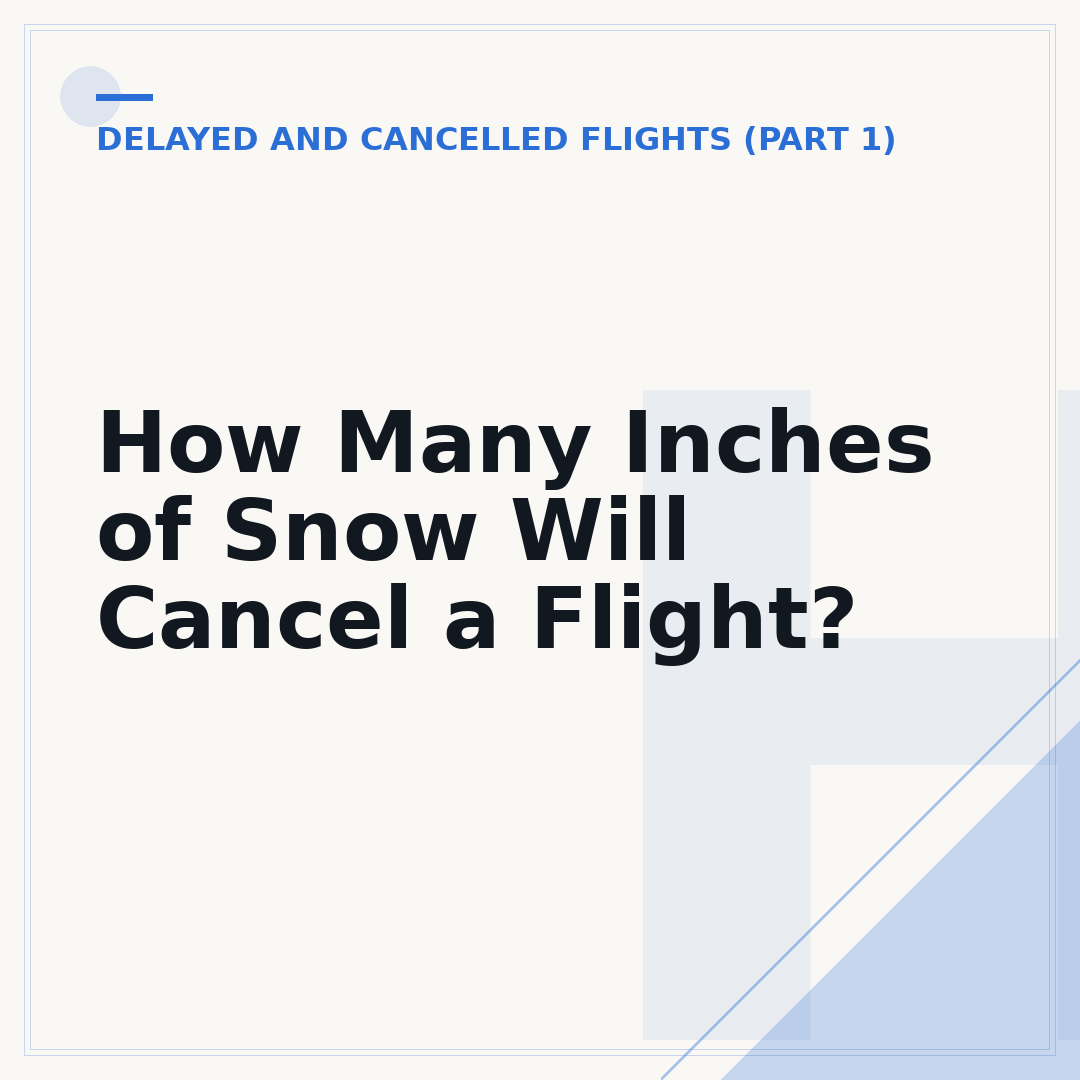 DELAYED AND CANCELLED FLIGHTS (PART 1)

How Many Inches of Snow Will Cancel a Flight?